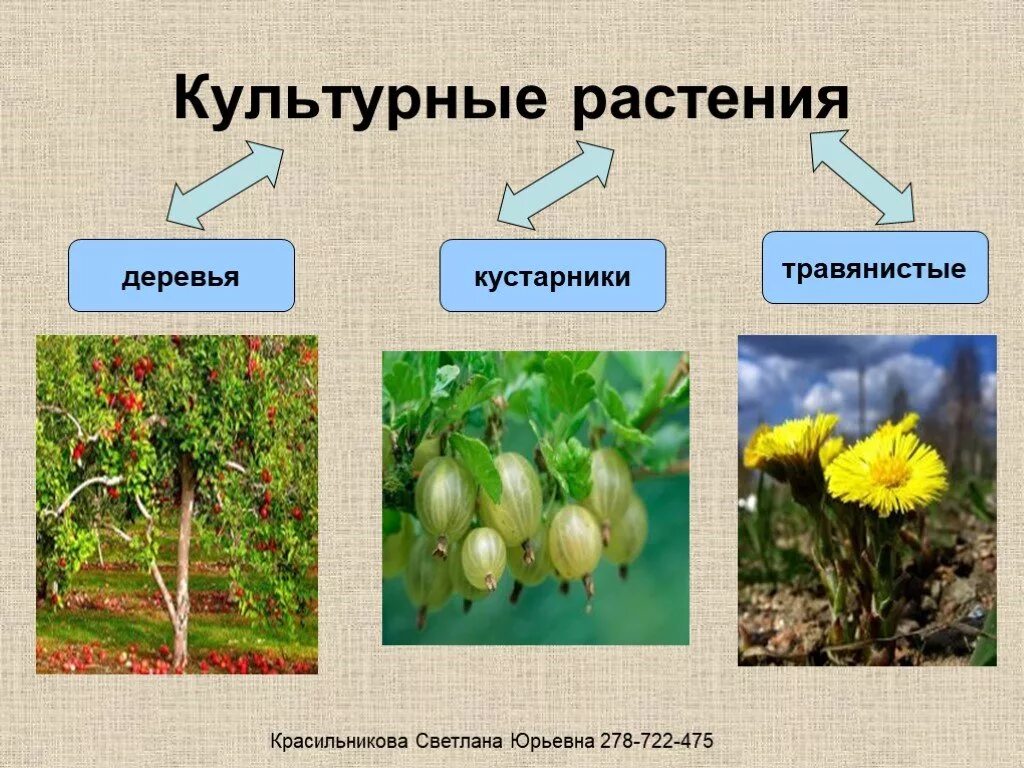 Культурные растения

деревья

кустарники

травянистые

Красильникова Светлана Юрьевна 278-722-475